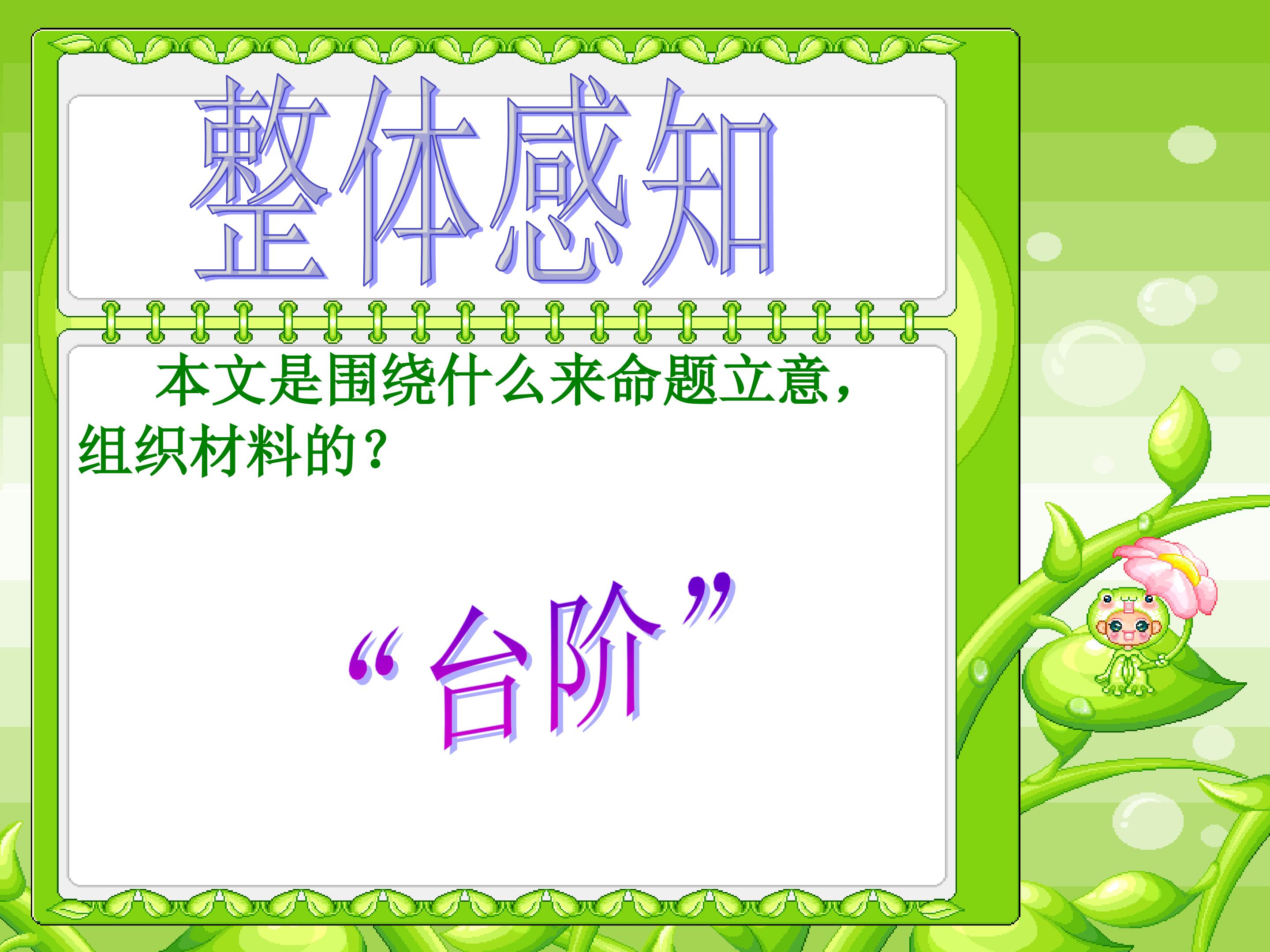 整体感知

本文是围绕什么来命题立意，组织材料的？

“台阶”